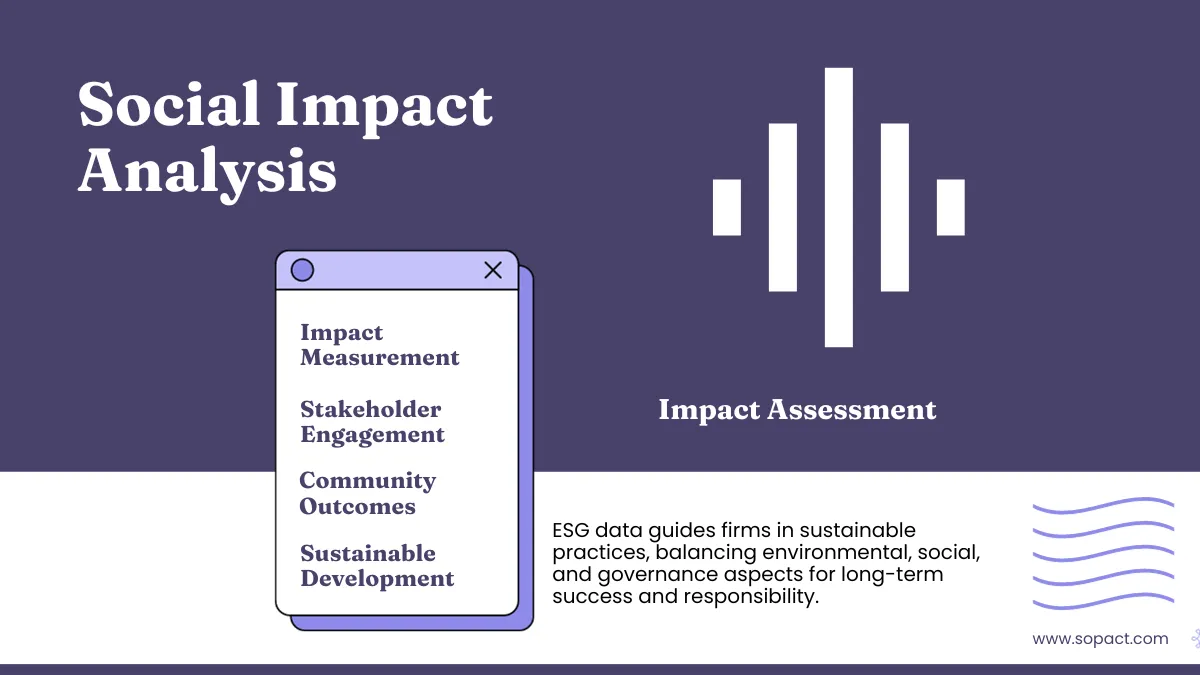 Social Impact Analysis

Impact Measurement

Stakeholder Engagement

Community Outcomes

Sustainable Development

Impact Assessment

ESG data guides firms in sustainable practices, balancing environmental, social, and governance aspects for long-term success and responsibility.

www.sopact.com